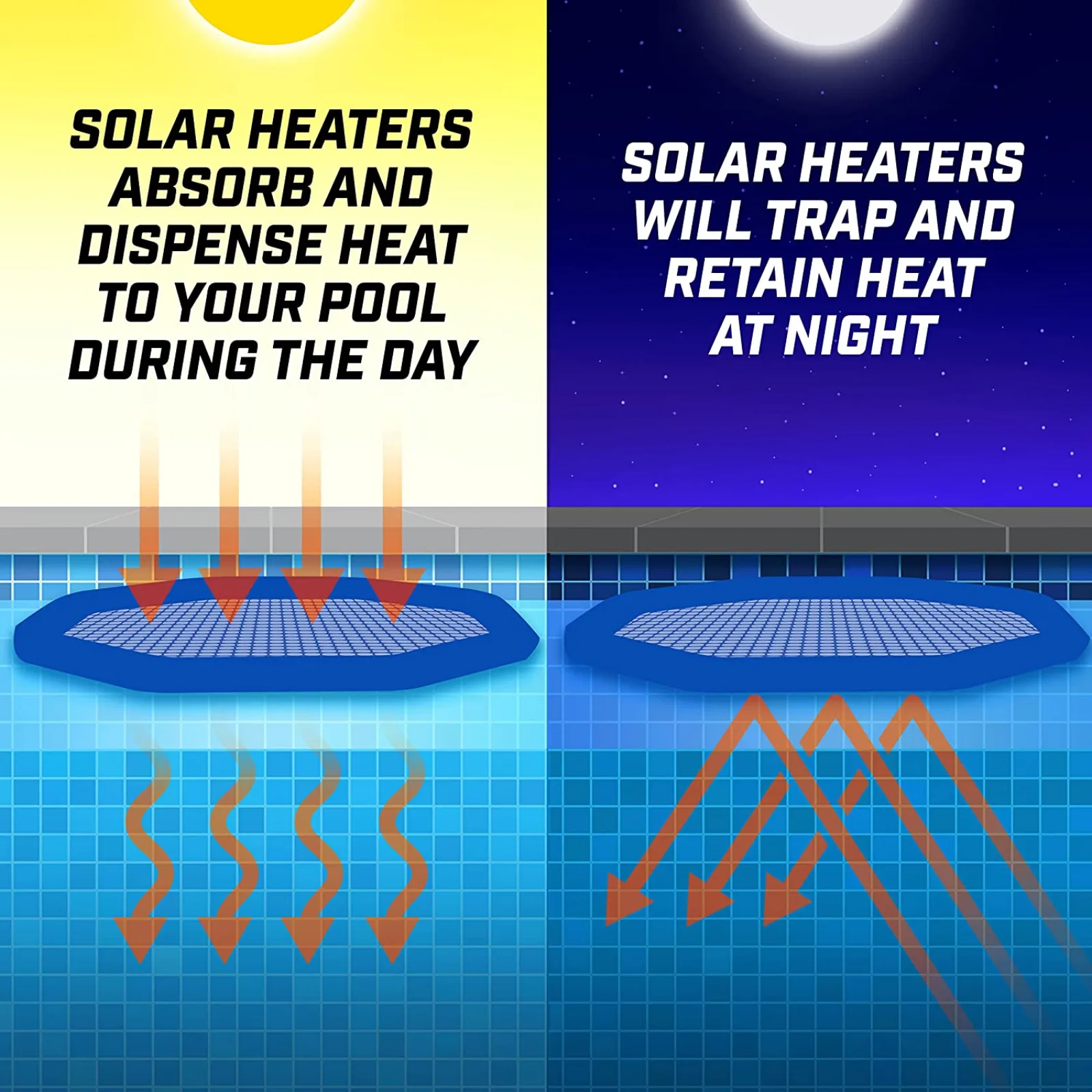 SOLAR HEATERS ABSORB AND DISPENSE HEAT TO YOUR POOL DURING THE DAY

SOLAR HEATERS WILL TRAP AND RETAIN HEAT AT NIGHT